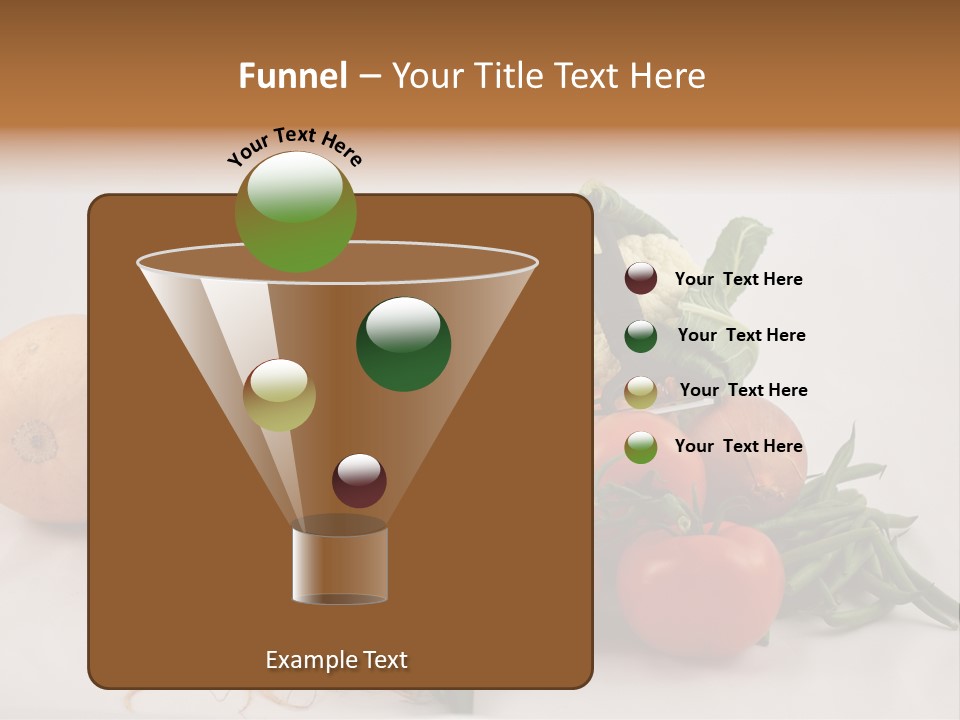 Funnel – Your Title Text Here

Your Text Here

Your Text Here

Your Text Here

Your Text Here

Your Text Here

Example Text